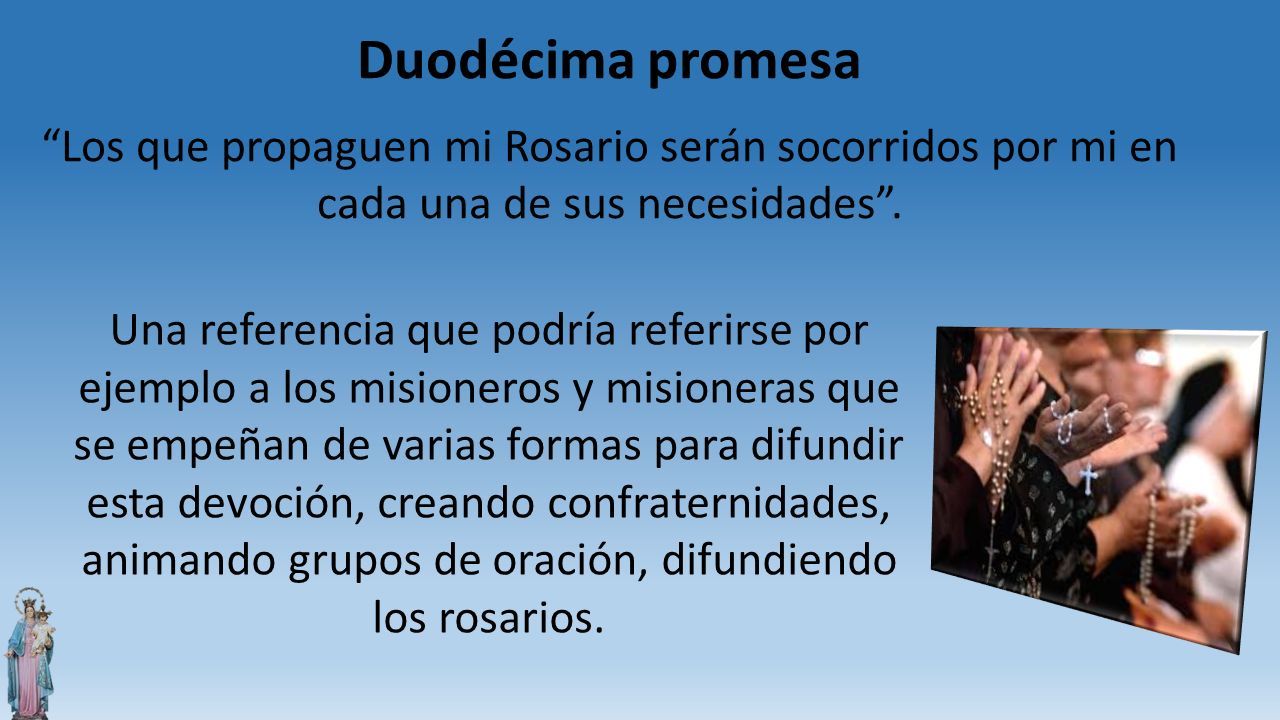 Duodécima promesa

“Los que propaguen mi Rosario serán socorridos por mi en cada una de sus necesidades”.

Una referencia que podría referirse por ejemplo a los misioneros y misioneras que se empeñan de varias formas para difundir esta devoción, creando confraternidades, animando grupos de oración, difundiendo los rosarios.